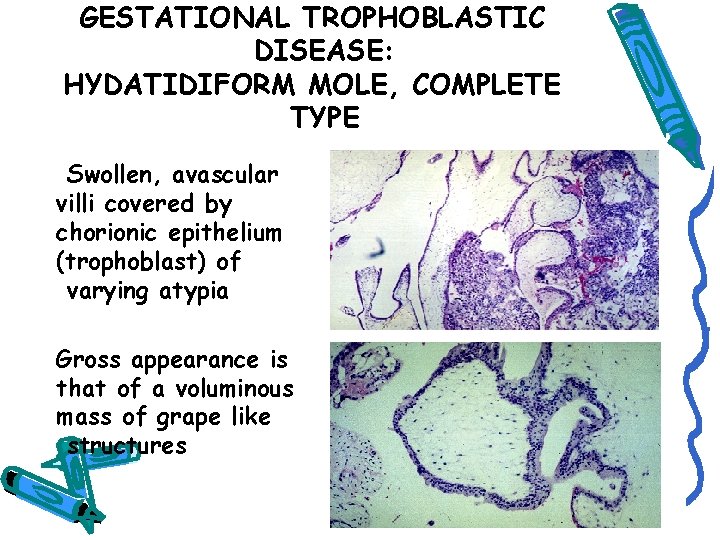 GESTATIONAL TROPHOBLASTIC DISEASE: HYDATIDIFORM MOLE, COMPLETE TYPE

Swollen, avascular villi covered by chorionic epithelium (trophoblast) of varying atypia

Gross appearance is that of a voluminous mass of grape like structures